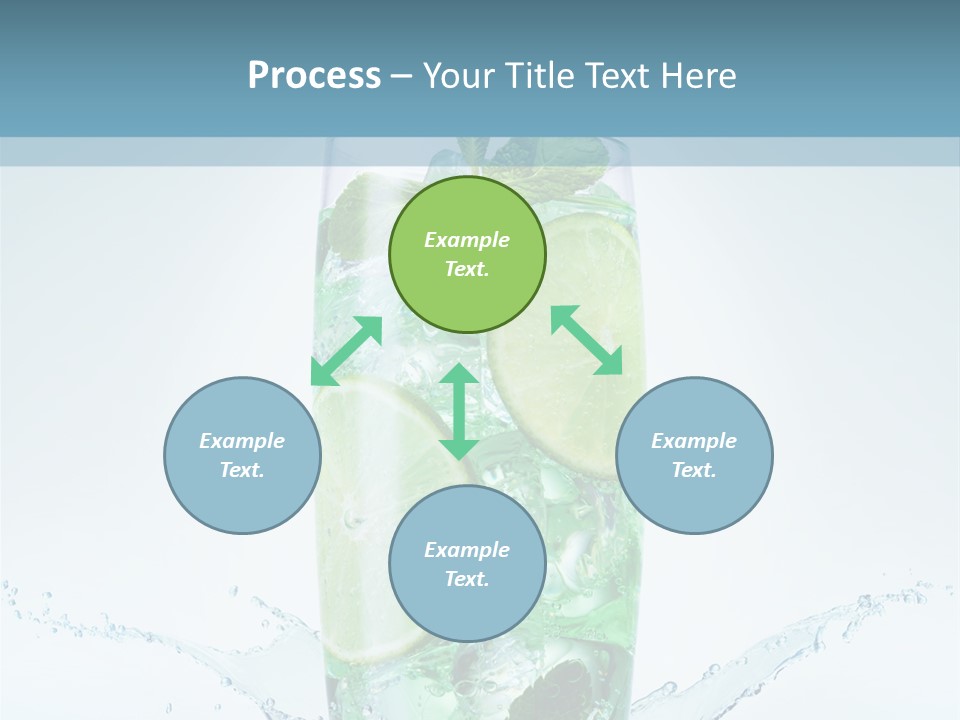 Process – Your Title Text Here

Example Text.

Example Text.

Example Text.

Example Text.